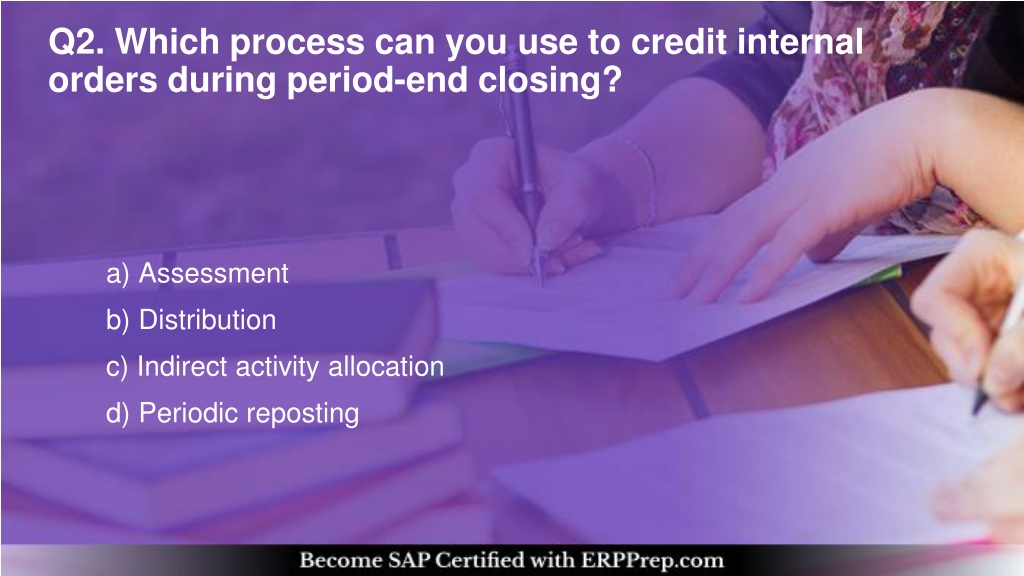 Q2. Which process can you use to credit internal orders during period-end closing?

a) Assessment

b) Distribution

c) Indirect activity allocation

d) Periodic reposting

Become SAP Certified with ERPPrep.com